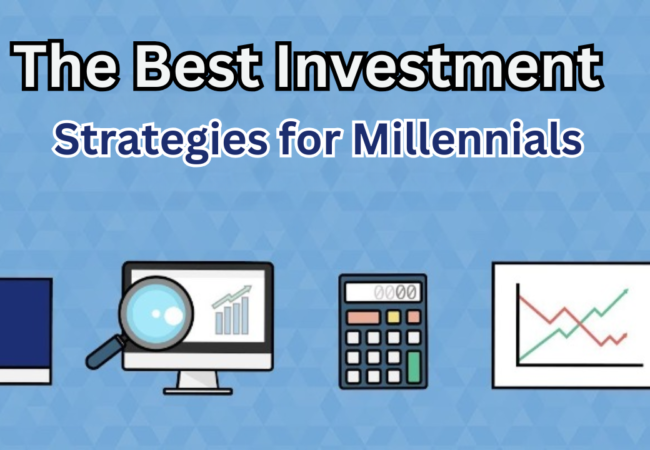 The Best Investment
Strategies for Millennials

0000